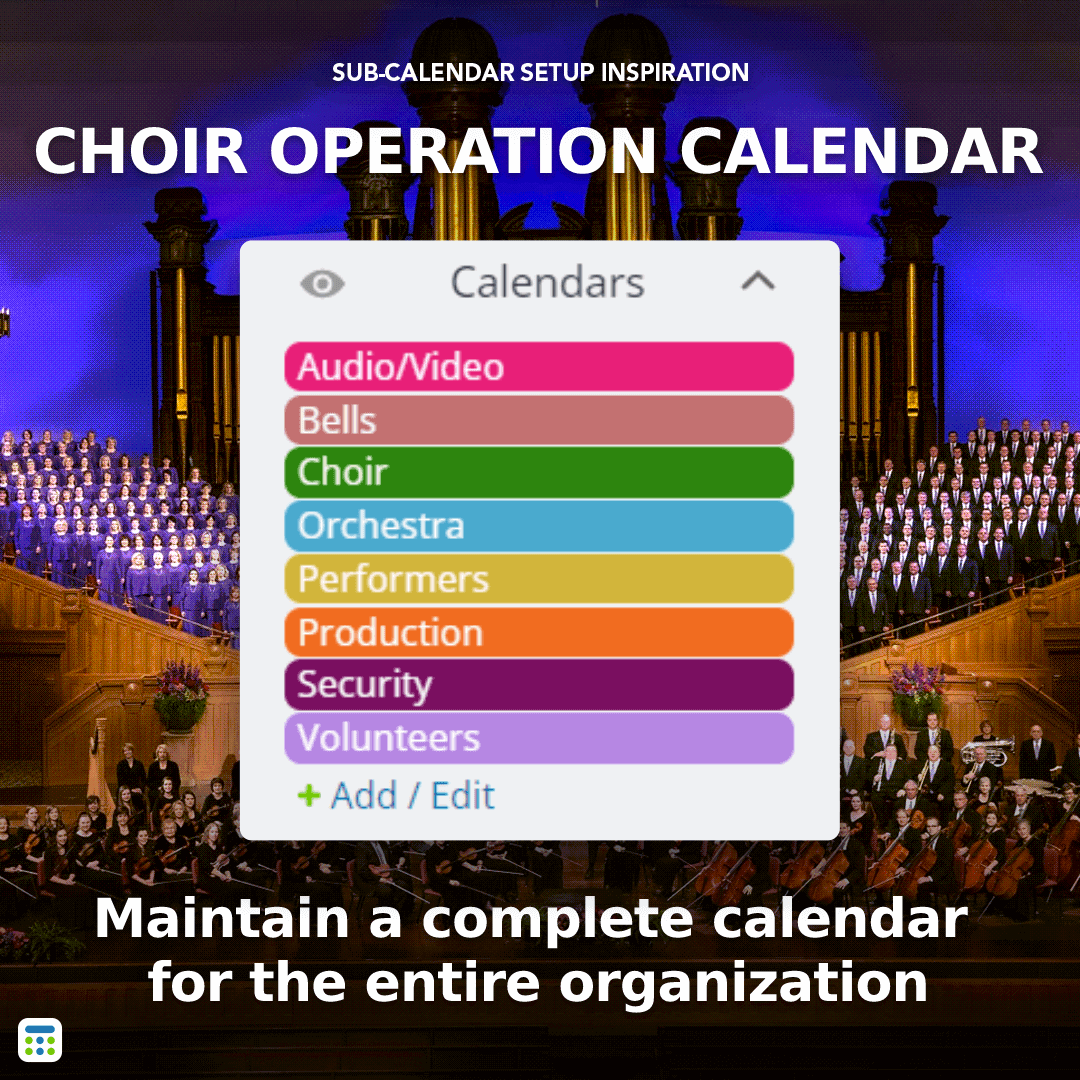 SUB-CALENDAR SETUP INSPIRATION

CHOIR OPERATION CALENDAR

Calendars

Audio/Video
Bells
Choir
Orchestra
Performers
Production
Security
Volunteers

+ Add / Edit

Maintain a complete calendar for the entire organization